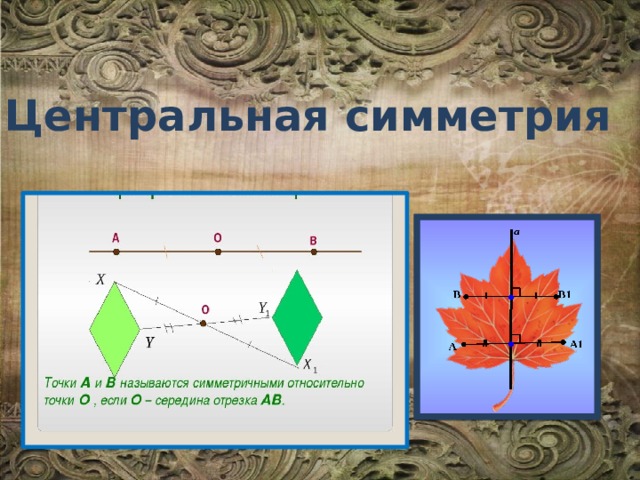 Центральная симметрия

A
O
B
$X$
O
$Y_1$
$Y$
$X_1$

Точки **A** и **B** называются симметричными относительно точки **O** , если **O** – середина отрезка **AB**.

a
B
B1
A
A1